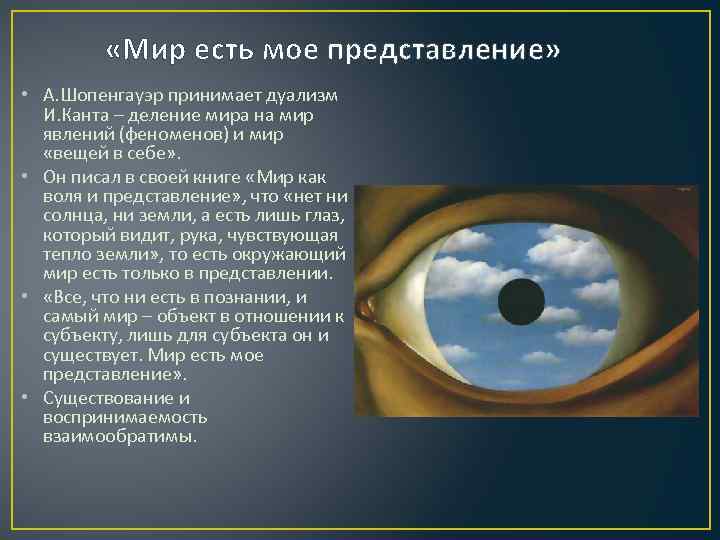 «Мир есть мое представление»

• А.Шопенгауэр принимает дуализм И.Канта – деление мира на мир явлений (феноменов) и мир «вещей в себе».
• Он писал в своей книге «Мир как воля и представление», что «нет ни солнца, ни земли, а есть лишь глаз, который видит, рука, чувствующая тепло земли», то есть окружающий мир есть только в представлении.
• «Все, что ни есть в познании, и самый мир – объект в отношении к субъекту, лишь для субъекта он и существует. Мир есть мое представление».
• Существование и воспринимаемость взаимообратимы.